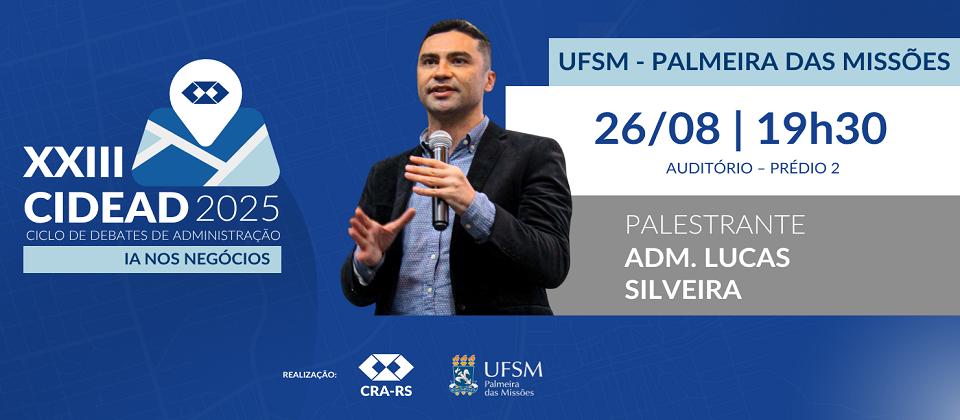 XXIII
CIDEAD 2025
CICLO DE DEBATES DE ADMINISTRAÇÃO
IA NOS NEGÓCIOS

UFSM - PALMEIRA DAS MISSÕES

26/08 | 19h30
AUDITÓRIO – PRÉDIO 2

PALESTRANTE
ADM. LUCAS SILVEIRA

REALIZAÇÃO:
CRA-RS
UFSM
Palmeira das Missões